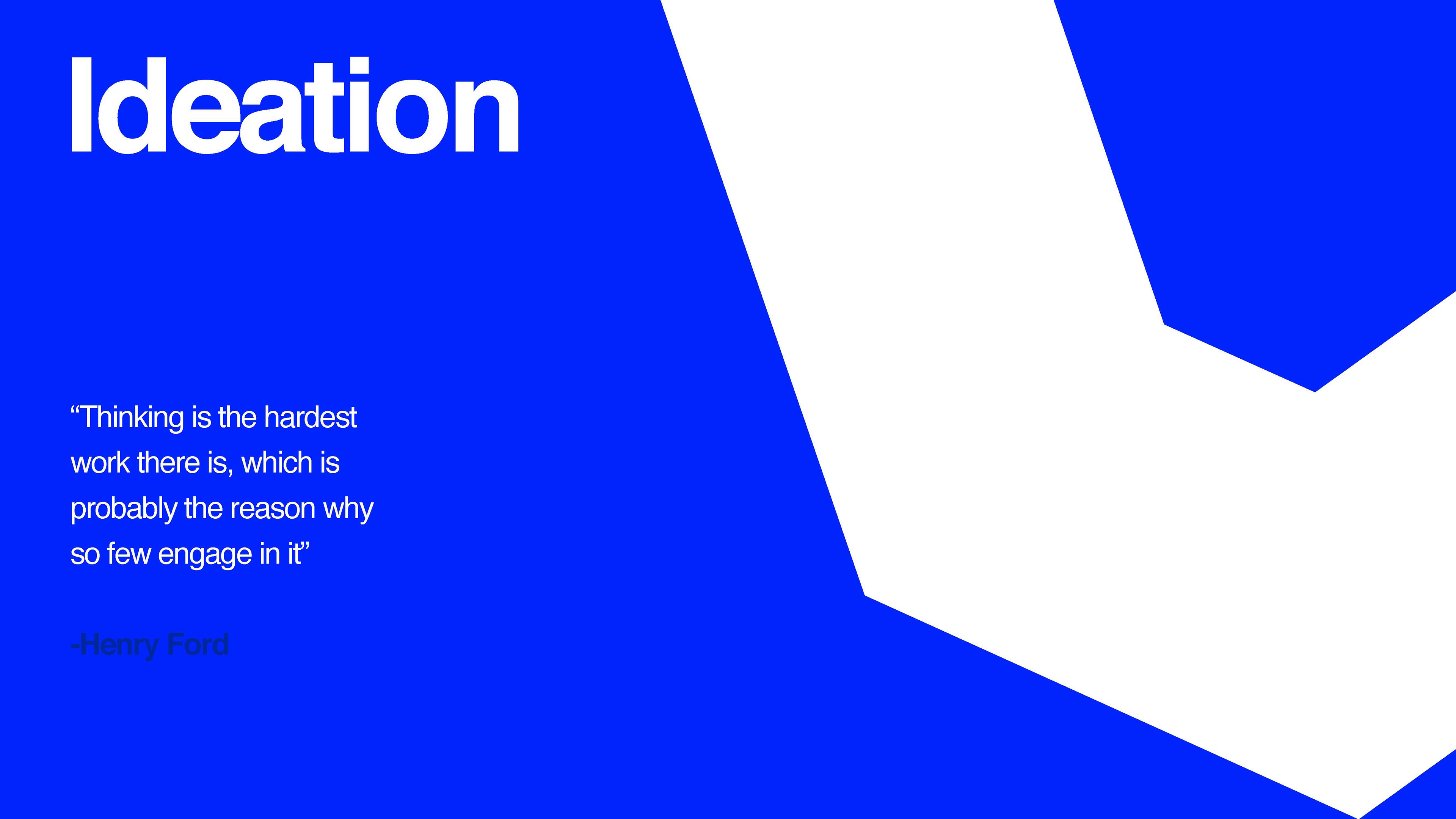 Ideation

“Thinking is the hardest work there is, which is probably the reason why so few engage in it”

-Henry Ford